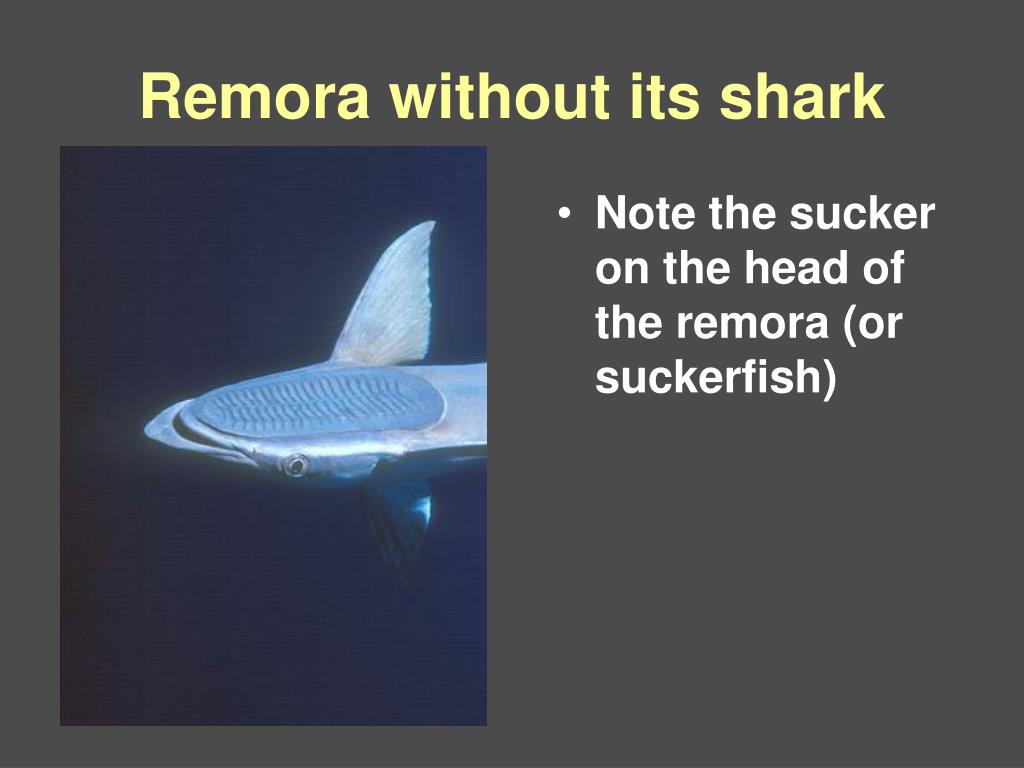 Remora without its shark

• Note the sucker on the head of the remora (or suckerfish)